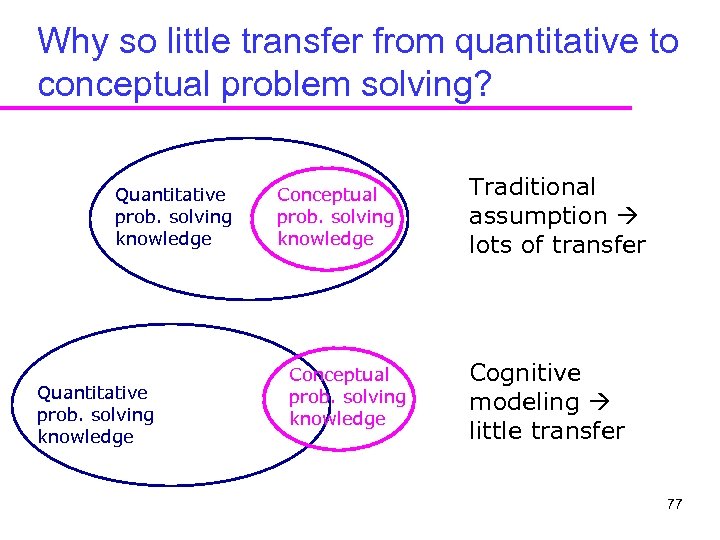 Why so little transfer from quantitative to conceptual problem solving?

Quantitative prob. solving knowledge

Conceptual prob. solving knowledge

Traditional assumption → lots of transfer

Quantitative prob. solving knowledge

Conceptual prob. solving knowledge

Cognitive modeling → little transfer

77